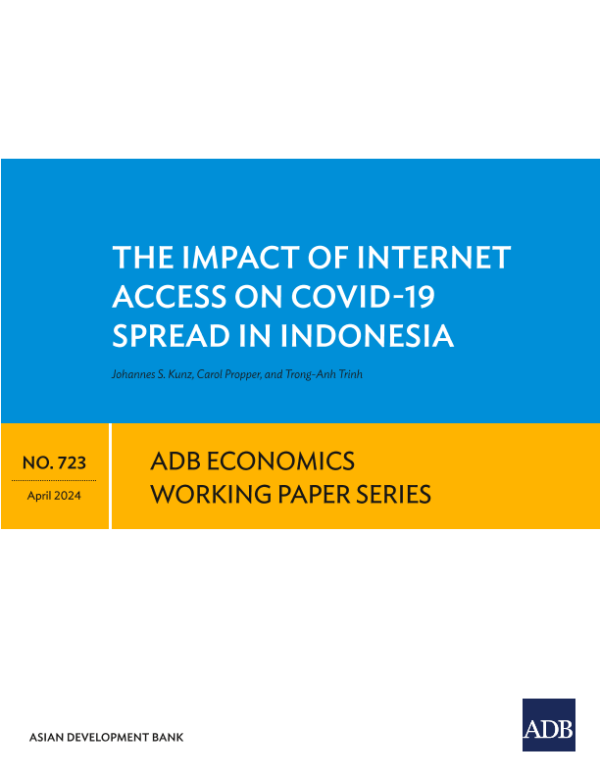 THE IMPACT OF INTERNET ACCESS ON COVID-19 SPREAD IN INDONESIA

Johannes S. Kunz, Carol Propper, and Trong-Anh Trinh

NO. 723

April 2024

ADB ECONOMICS WORKING PAPER SERIES

ASIAN DEVELOPMENT BANK

ADB